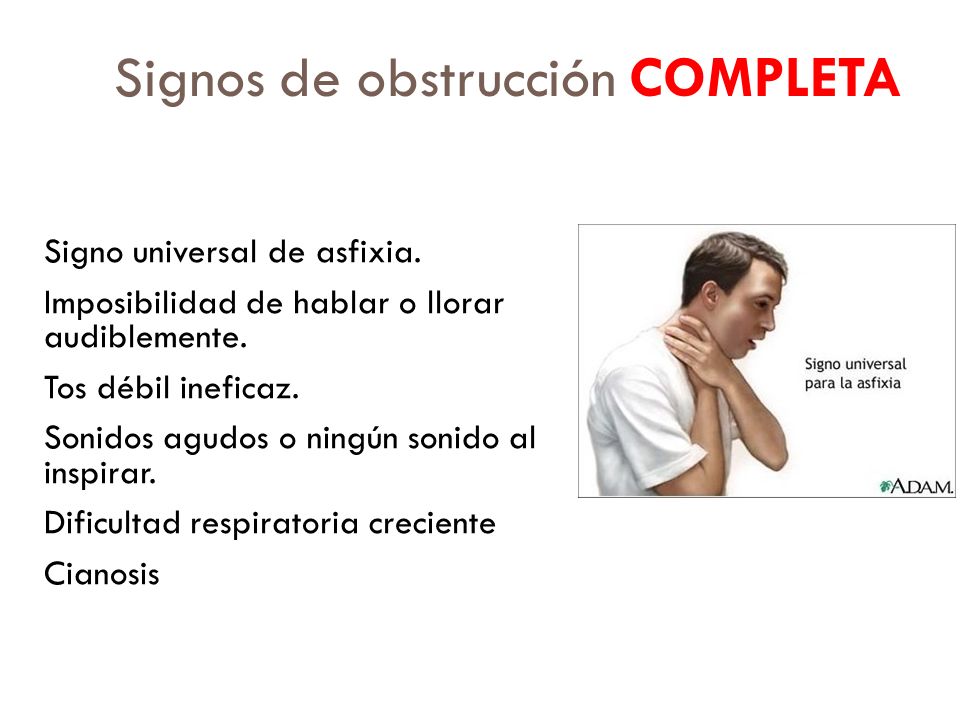 Signos de obstrucción COMPLETA

Signo universal de asfixia.

Imposibilidad de hablar o llorar audiblemente.

Tos débil ineficaz.

Sonidos agudos o ningún sonido al inspirar.

Dificultad respiratoria creciente

Cianosis

Signo universal para la asfixia

A.D.A.M.